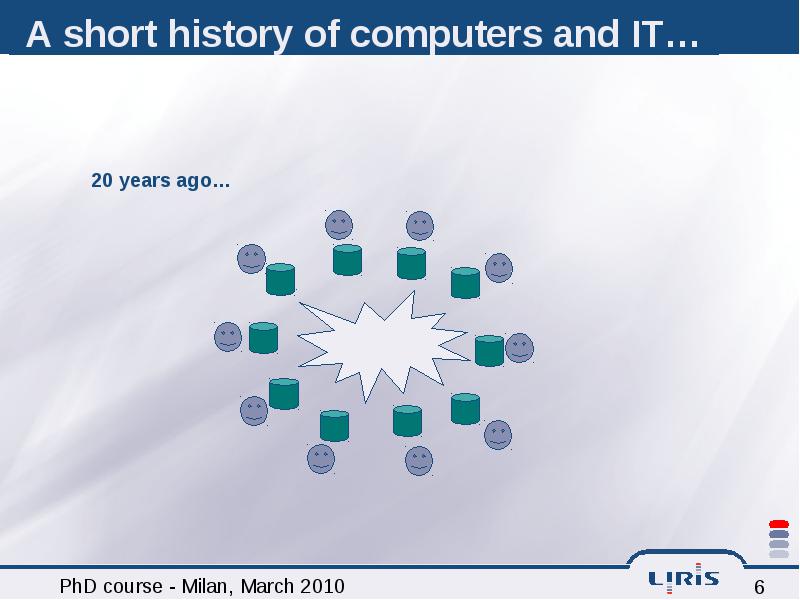 A short history of computers and IT…

20 years ago…

PhD course - Milan, March 2010

LIRIS

6